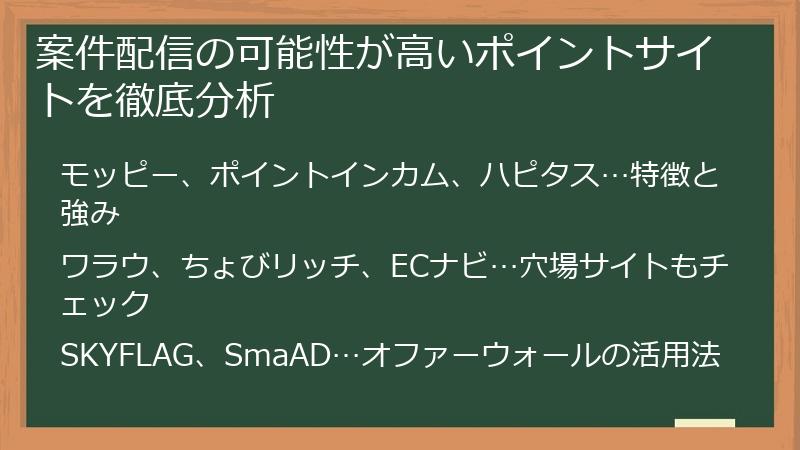 案件配信の可能性が高いポイントサイトを徹底分析

モッピー、ポイントインカム、ハピタス…特徴と強み

ワラウ、ちょびリッチ、ECナビ…穴場サイトもチェック

SKYFLAG、SmaAD…オファーウォールの活用法